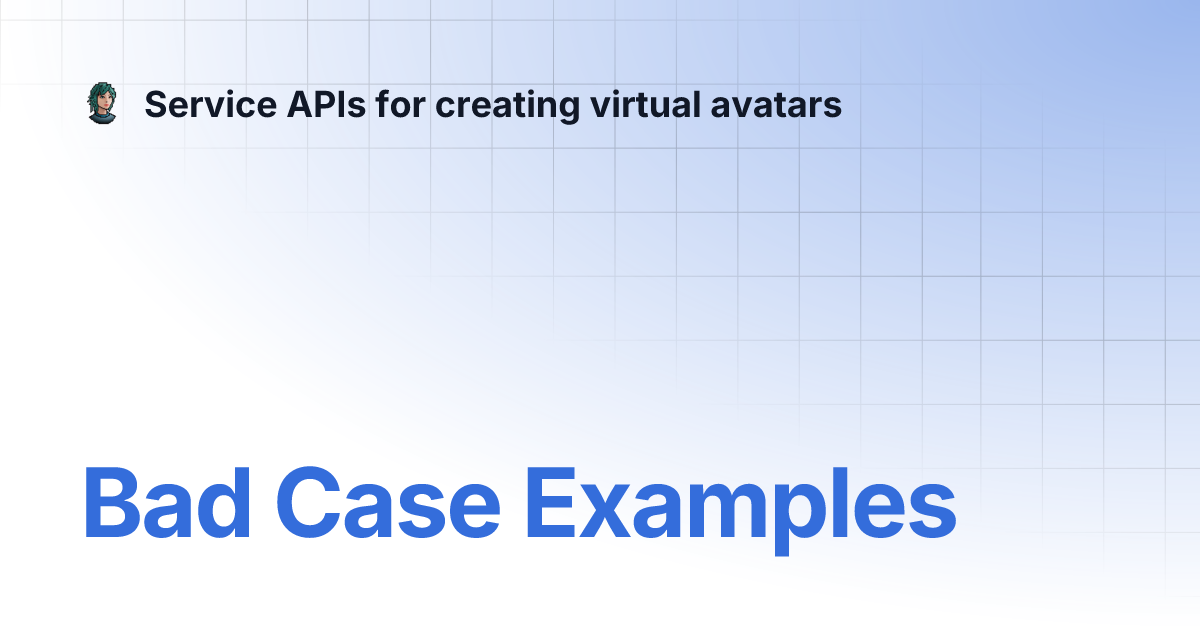 Service APIs for creating virtual avatars

Bad Case Examples